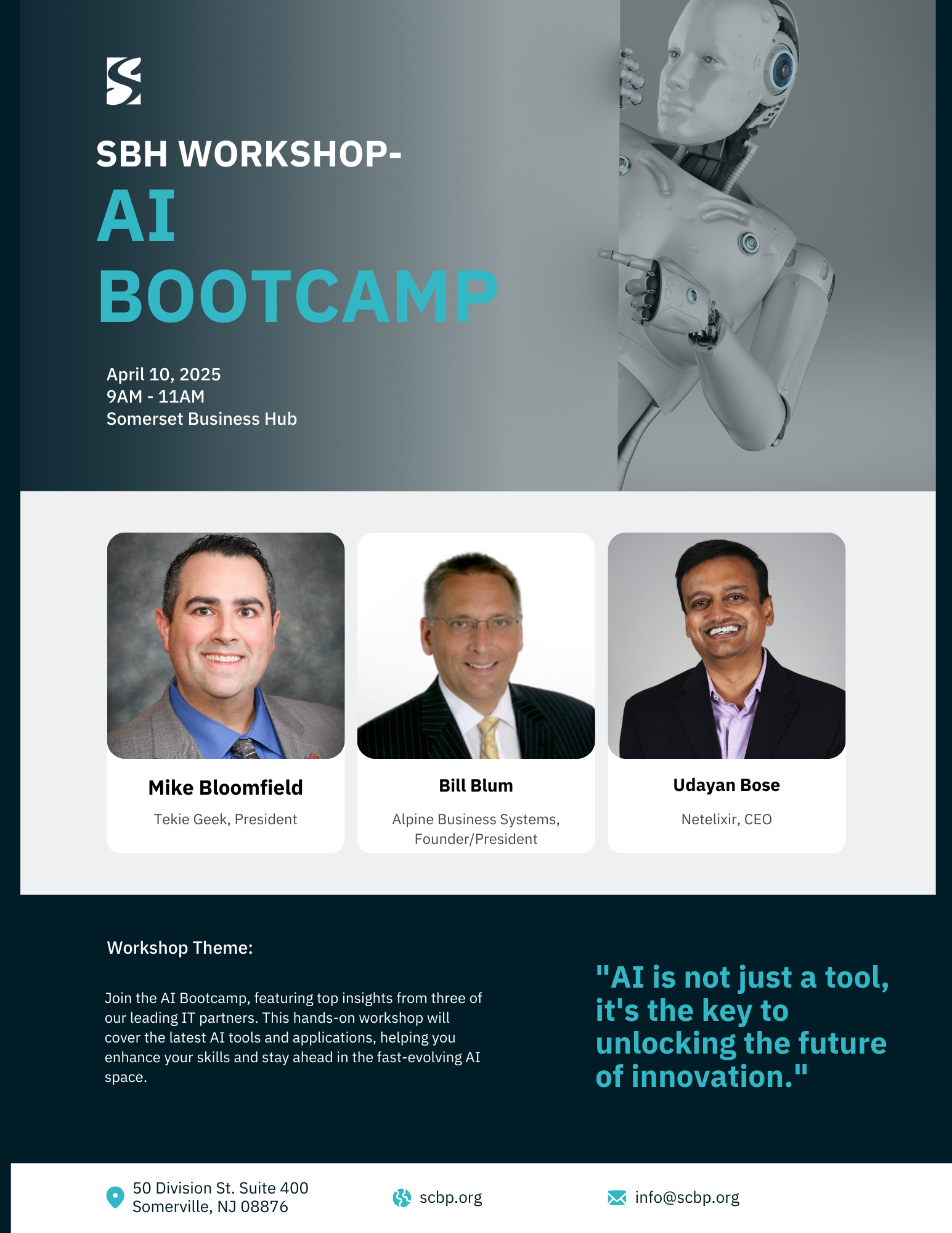 SBH WORKSHOP-
AI
BOOTCAMP

April 10, 2025
9AM - 11AM
Somerset Business Hub

Mike Bloomfield
Tekie Geek, President

Bill Blum
Alpine Business Systems, Founder/President

Udayan Bose
Netelixir, CEO

Workshop Theme:

Join the AI Bootcamp, featuring top insights from three of our leading IT partners. This hands-on workshop will cover the latest AI tools and applications, helping you enhance your skills and stay ahead in the fast-evolving AI space.

"AI is not just a tool, it's the key to unlocking the future of innovation."

50 Division St. Suite 400
Somerville, NJ 08876

scbp.org

info@scbp.org